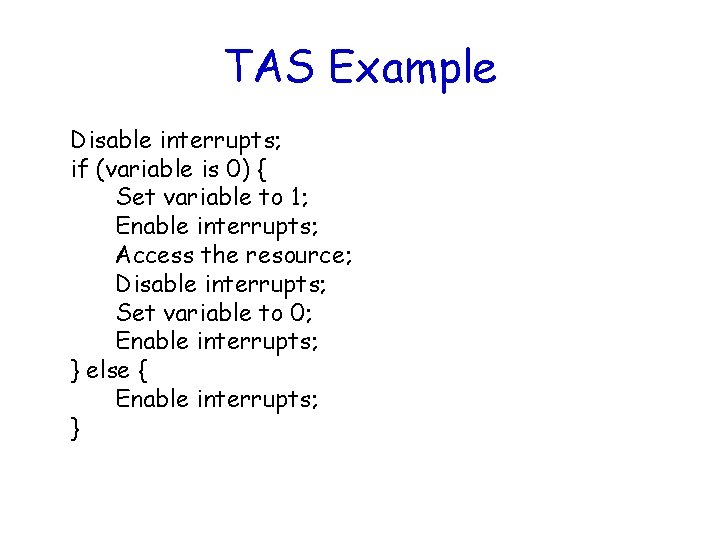 TAS Example

Disable interrupts;
if (variable is 0) {
Set variable to 1;
Enable interrupts;
Access the resource;
Disable interrupts;
Set variable to 0;
Enable interrupts;
} else {
Enable interrupts;
}